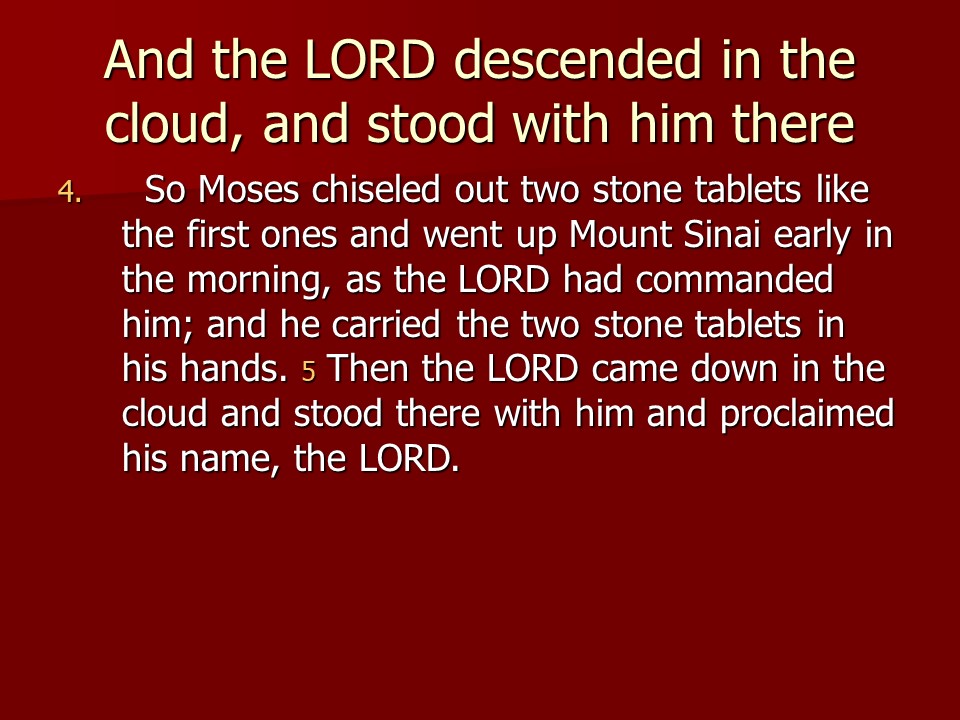 And the LORD descended in the cloud, and stood with him there

4. So Moses chiseled out two stone tablets like the first ones and went up Mount Sinai early in the morning, as the LORD had commanded him; and he carried the two stone tablets in his hands. 5 Then the LORD came down in the cloud and stood there with him and proclaimed his name, the LORD.